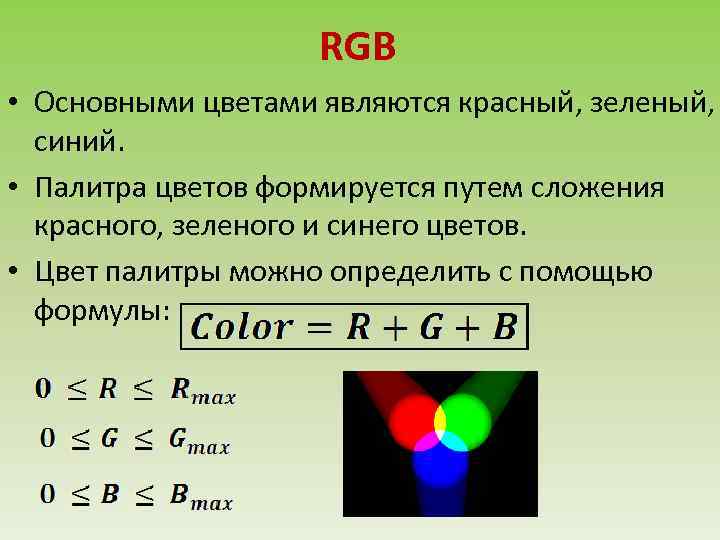 RGB

• Основными цветами являются красный, зеленый, синий.

• Палитра цветов формируется путем сложения красного, зеленого и синего цветов.

• Цвет палитры можно определить с помощью формулы: $Color = R + G + B$

$0 \leq R \leq R_{max}$

$0 \leq G \leq G_{max}$

$0 \leq B \leq B_{max}$